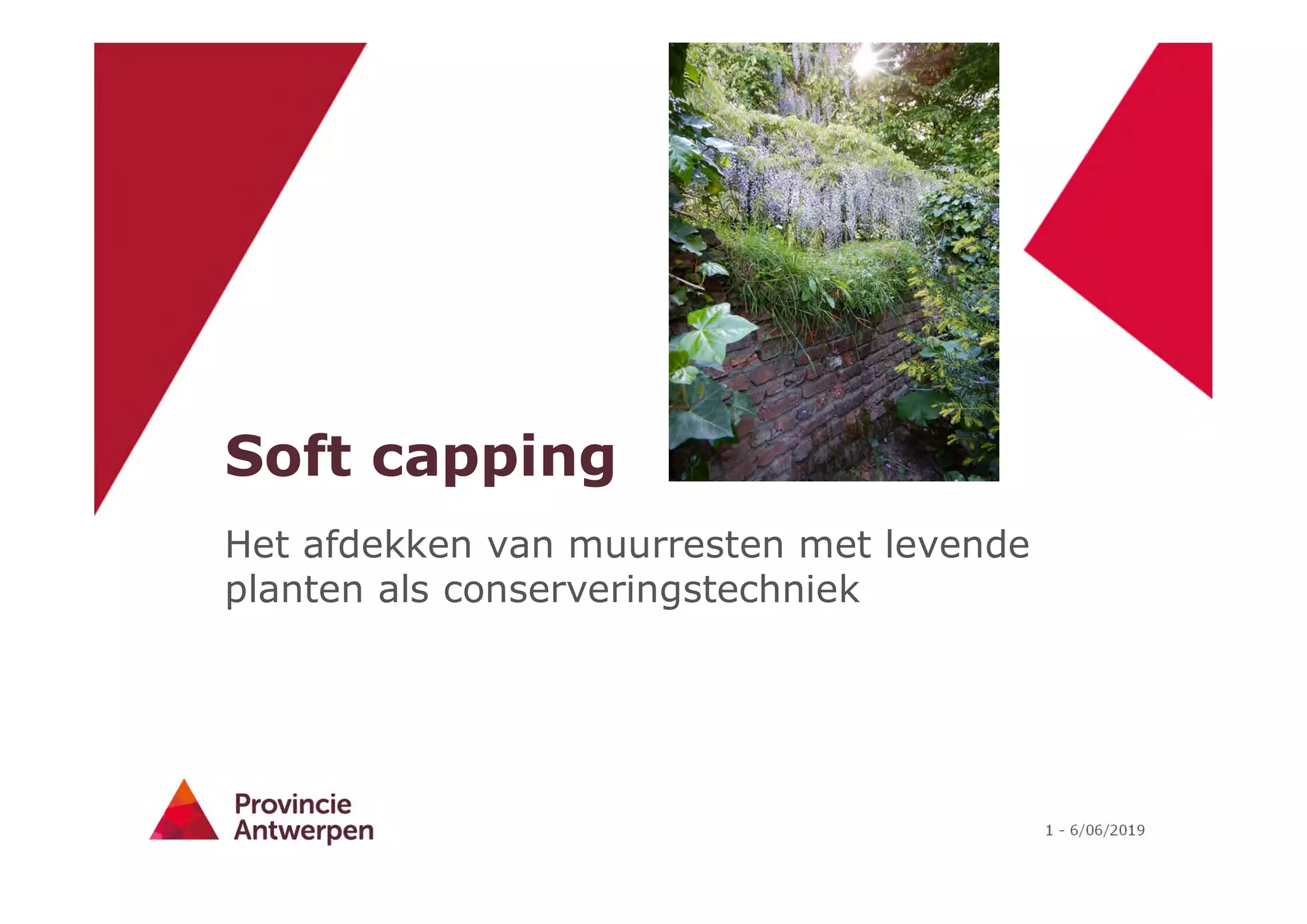 Soft capping

Het afdekken van muurresten met levende planten als conserveringstechniek

Provincie Antwerpen

1 - 6/06/2019